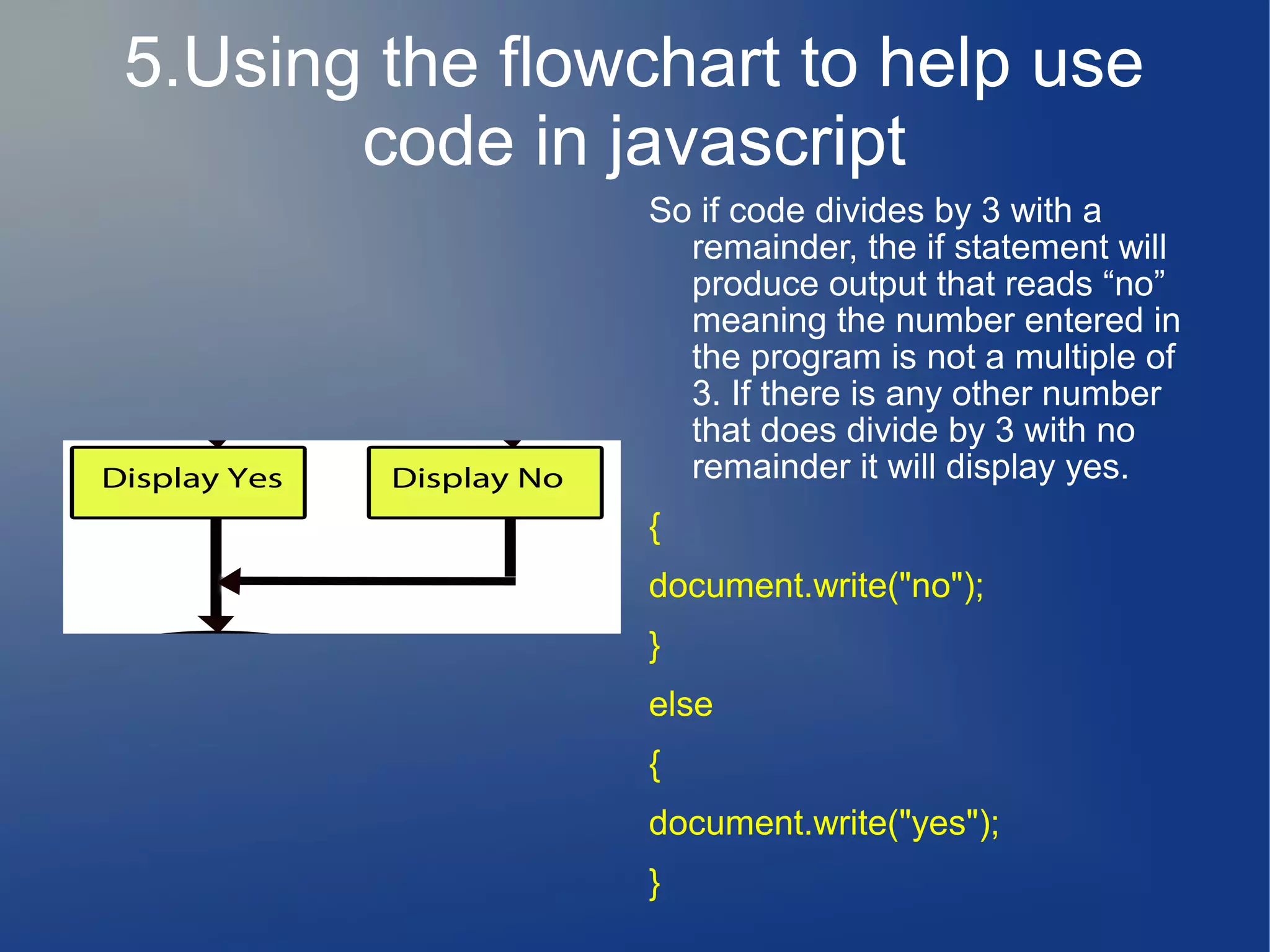 5.Using the flowchart to help use code in javascript

Display Yes

Display No

So if code divides by 3 with a remainder, the if statement will produce output that reads “no” meaning the number entered in the program is not a multiple of 3. If there is any other number that does divide by 3 with no remainder it will display yes.

{

document.write("no");

}

else

{

document.write("yes");

}